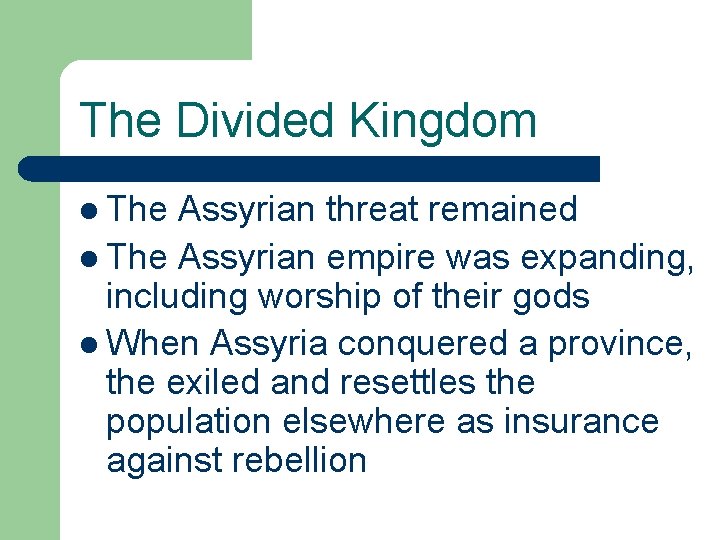 The Divided Kingdom

- The Assyrian threat remained
- The Assyrian empire was expanding, including worship of their gods
- When Assyria conquered a province, the exiled and resettles the population elsewhere as insurance against rebellion